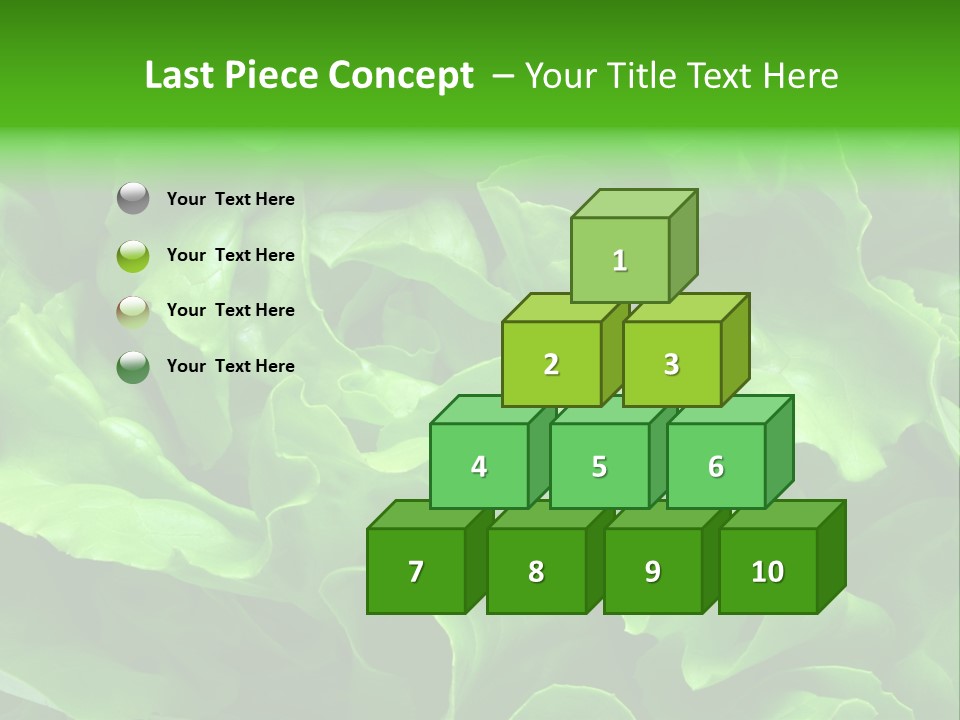 Last Piece Concept – Your Title Text Here

Your Text Here

Your Text Here

Your Text Here

Your Text Here

1

2

3

4

5

6

7

8

9

10